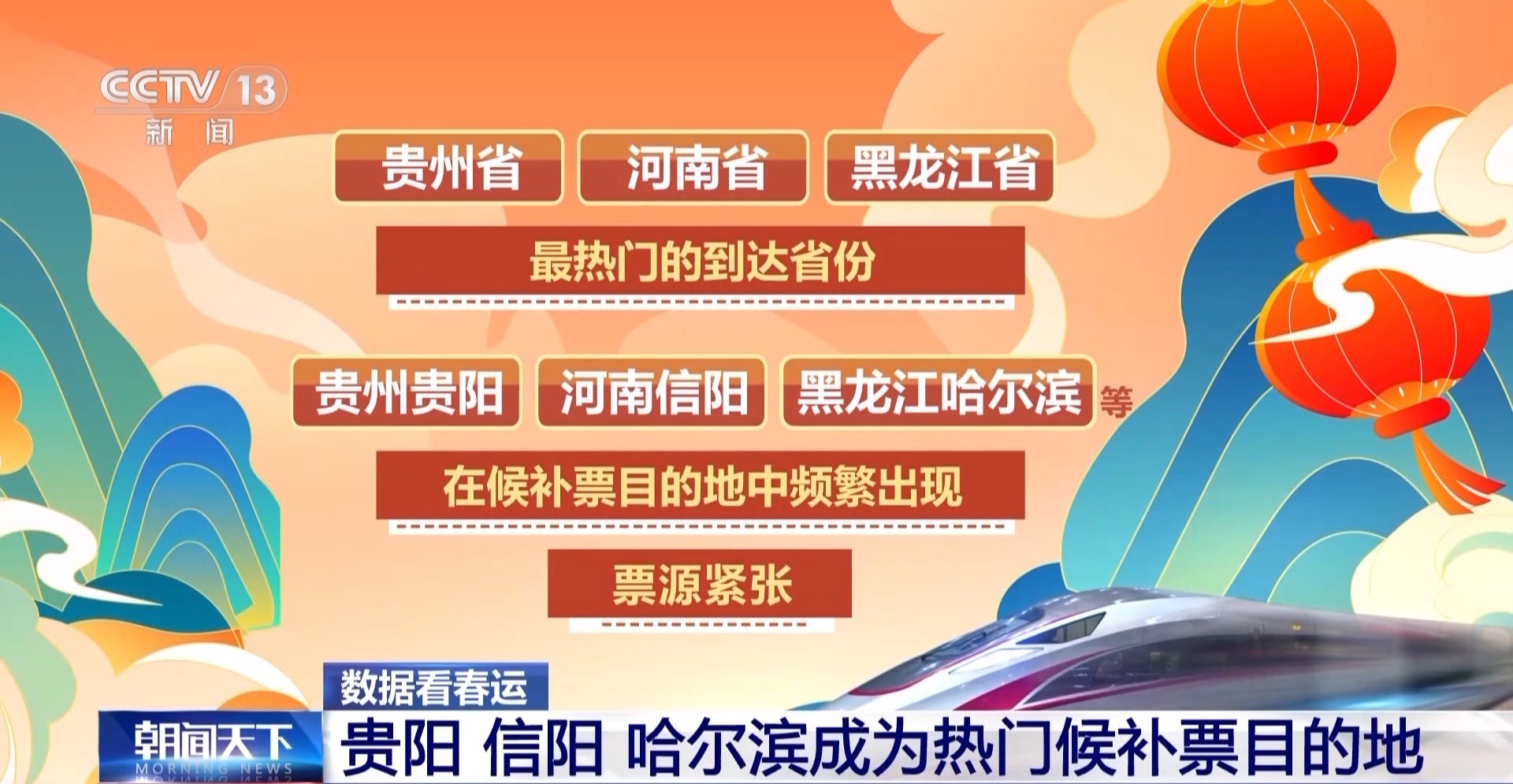 CCTV 13
新闻

贵州省 河南省 黑龙江省

最热门的到达省份

贵州贵阳 河南信阳 黑龙江哈尔滨 等

在候补票目的地中频繁出现

票源紧张

数据看春运

朝闻天下
MORNING NEWS

贵阳 信阳 哈尔滨成为热门候补票目的地